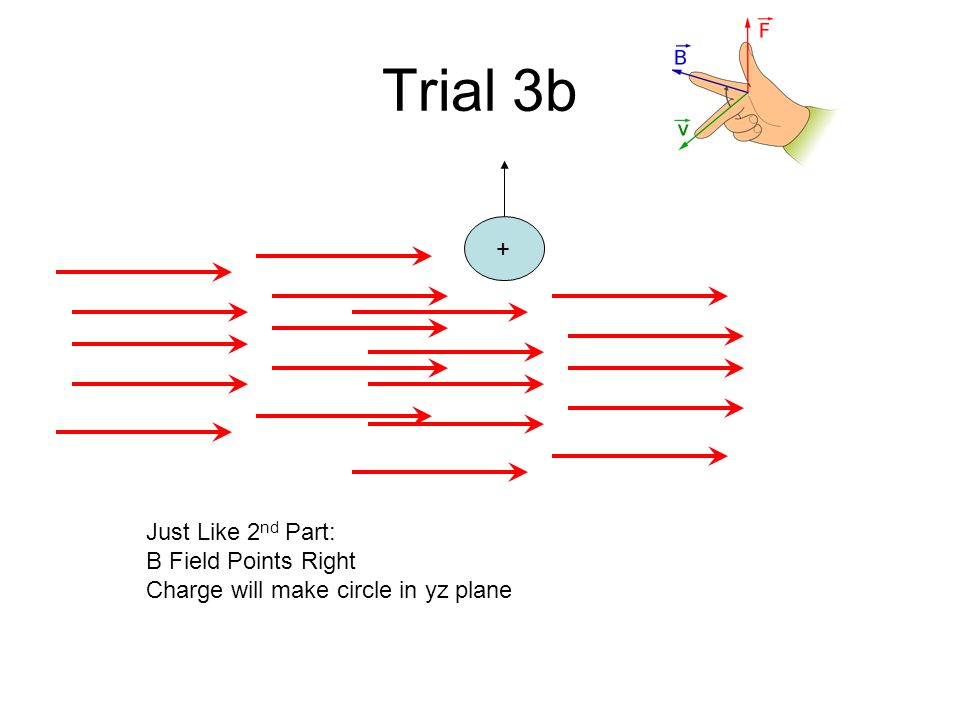 Trial 3b

$\vec{F}$
$\vec{B}$
$\vec{v}$

+

Just Like 2$^{nd}$ Part:
B Field Points Right
Charge will make circle in yz plane